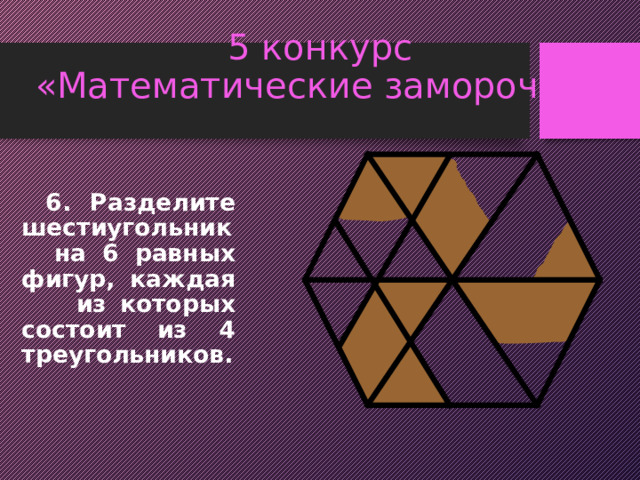 5 конкурс
«Математические замороч

6. Разделите шестиугольник на 6 равных фигур, каждая из которых состоит из 4 треугольников.